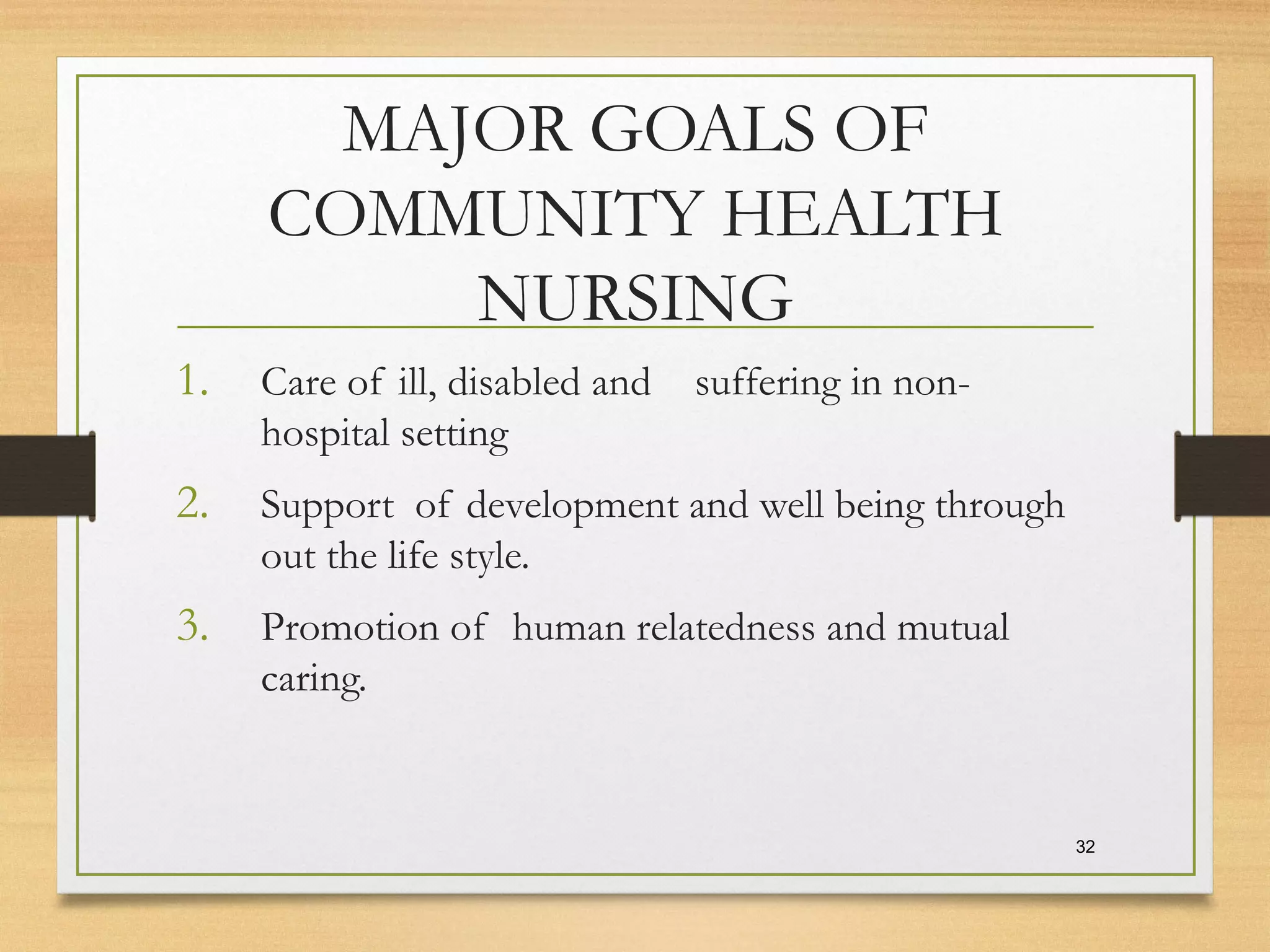 MAJOR GOALS OF COMMUNITY HEALTH NURSING

1. Care of ill, disabled and suffering in non-hospital setting

2. Support of development and well being through out the life style.

3. Promotion of human relatedness and mutual caring.

32